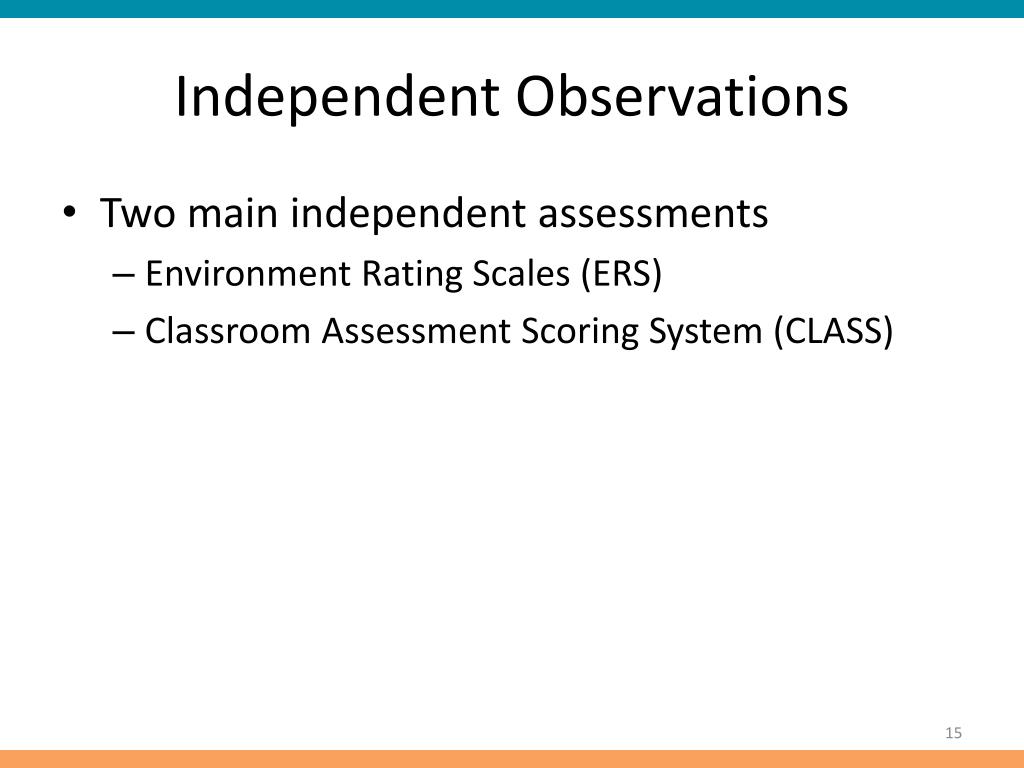 Independent Observations

• Two main independent assessments
– Environment Rating Scales (ERS)
– Classroom Assessment Scoring System (CLASS)

15